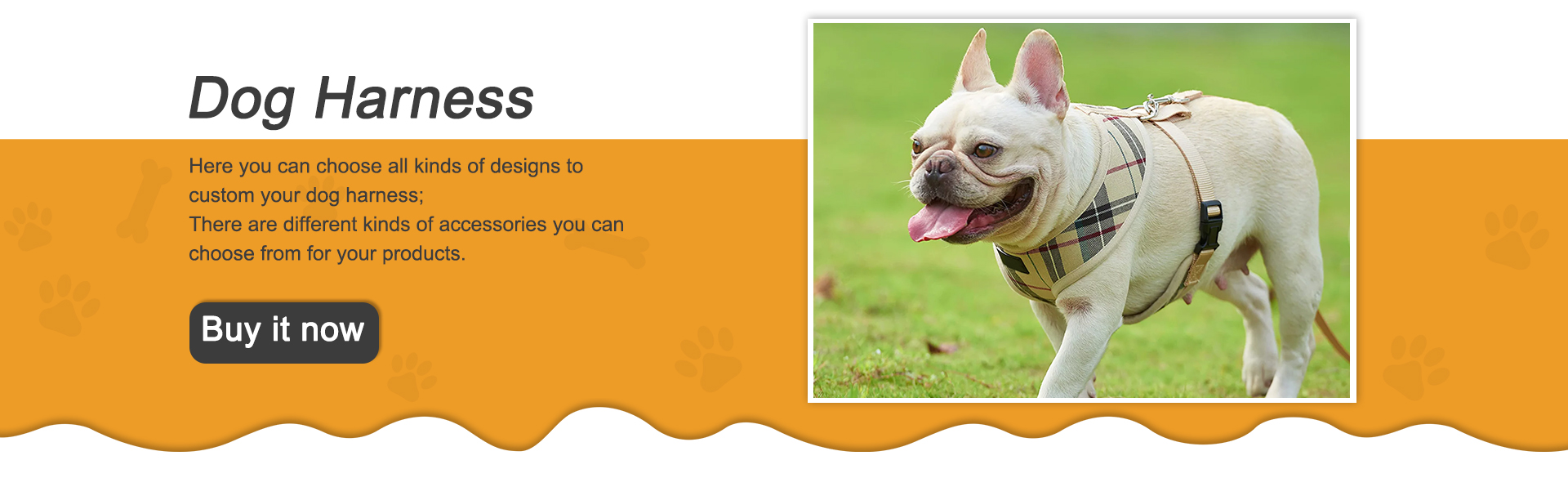 Dog Harness

Here you can choose all kinds of designs to custom your dog harness;
There are different kinds of accessories you can choose from for your products.

Buy it now